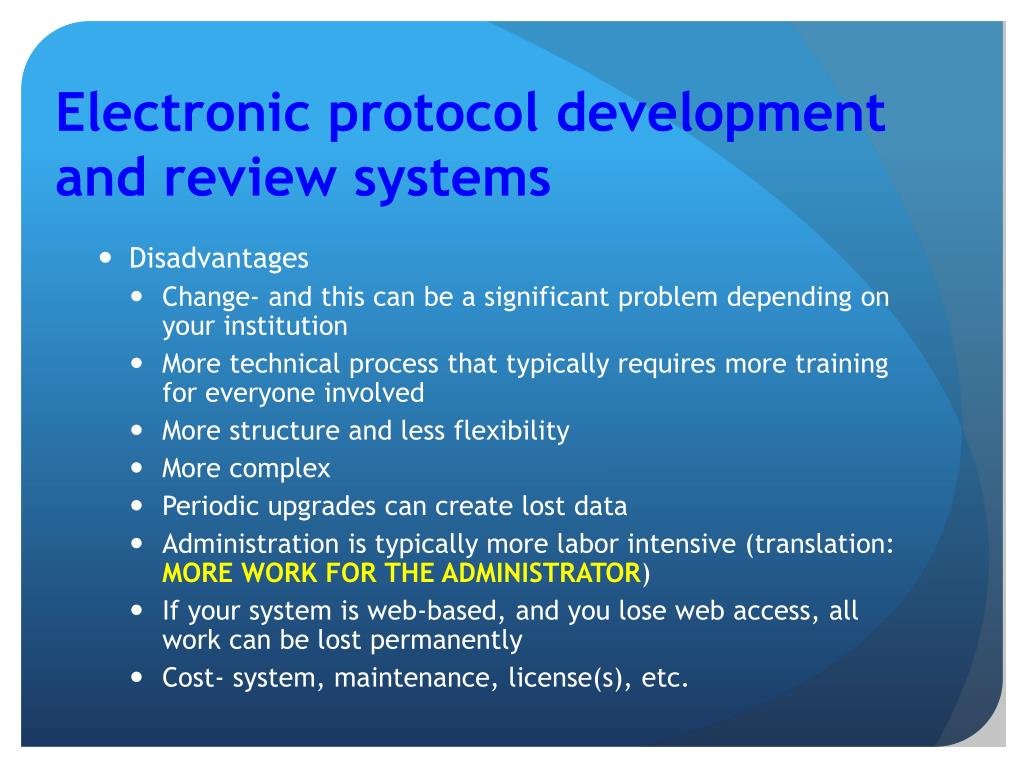 Electronic protocol development and review systems

- Disadvantages
  - Change- and this can be a significant problem depending on your institution
  - More technical process that typically requires more training for everyone involved
  - More structure and less flexibility
  - More complex
  - Periodic upgrades can create lost data
  - Administration is typically more labor intensive (translation: MORE WORK FOR THE ADMINISTRATOR)
  - If your system is web-based, and you lose web access, all work can be lost permanently
  - Cost- system, maintenance, license(s), etc.